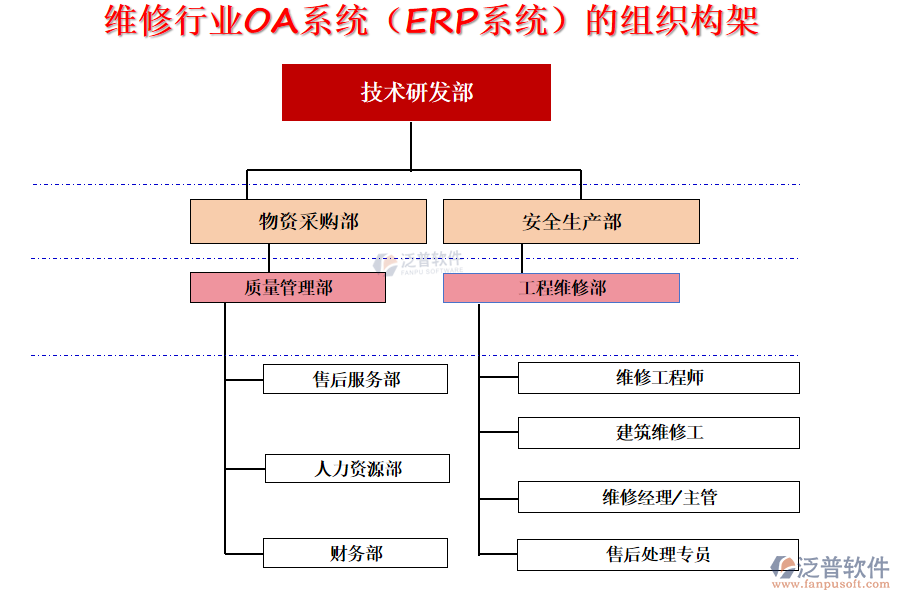 维修行业OA系统（ERP系统）的组织构架

技术研发部

物资采购部

安全生产部

泛普软件
FANPU SOFTWARE

质量管理部

工程维修部

售后服务部

人力资源部

财务部

维修工程师

建筑维修工

维修经理/主管

售后处理专员

泛普软件
www.fanpusoft.com